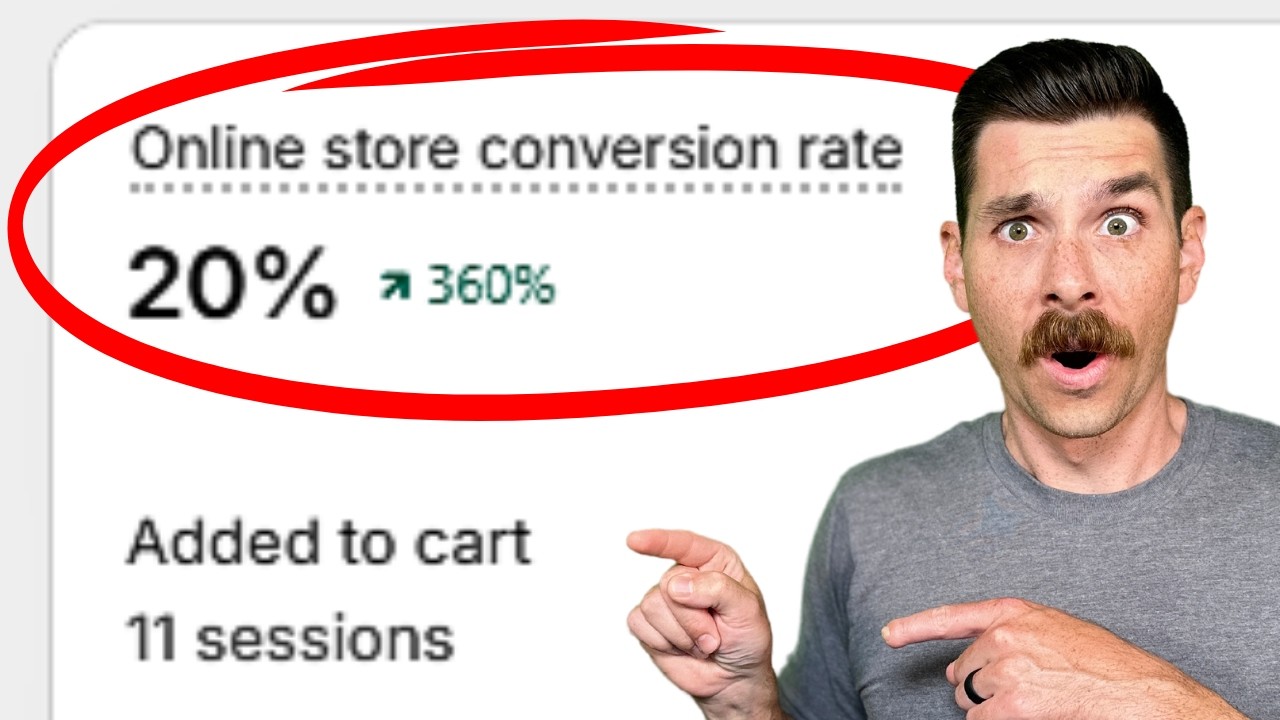 Online store conversion rate

20% ↗ 360%

Added to cart

11 sessions